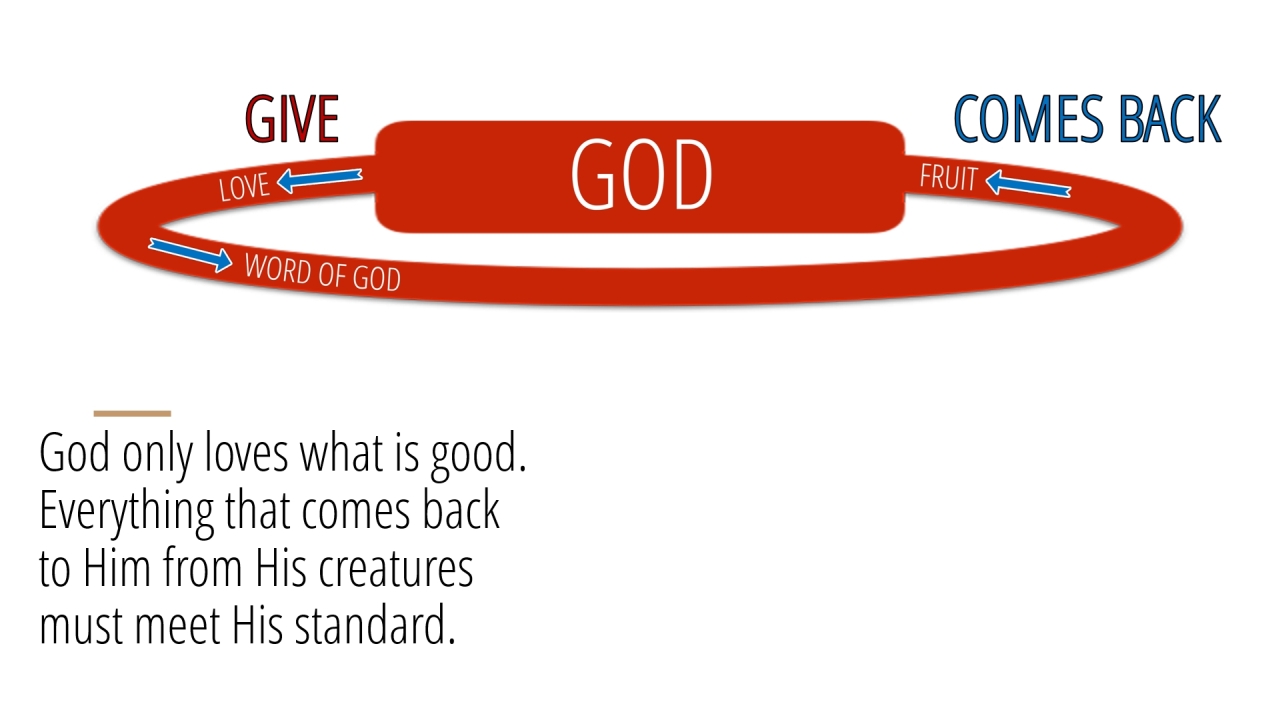 GIVE

GOD

COMES BACK

LOVE

FRUIT

WORD OF GOD

God only loves what is good. Everything that comes back to Him from His creatures must meet His standard.